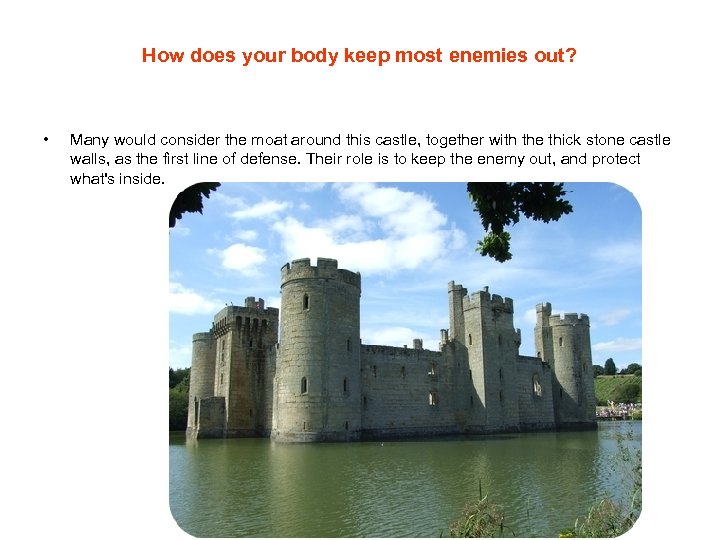 How does your body keep most enemies out?

• Many would consider the moat around this castle, together with the thick stone castle walls, as the first line of defense. Their role is to keep the enemy out, and protect what's inside.